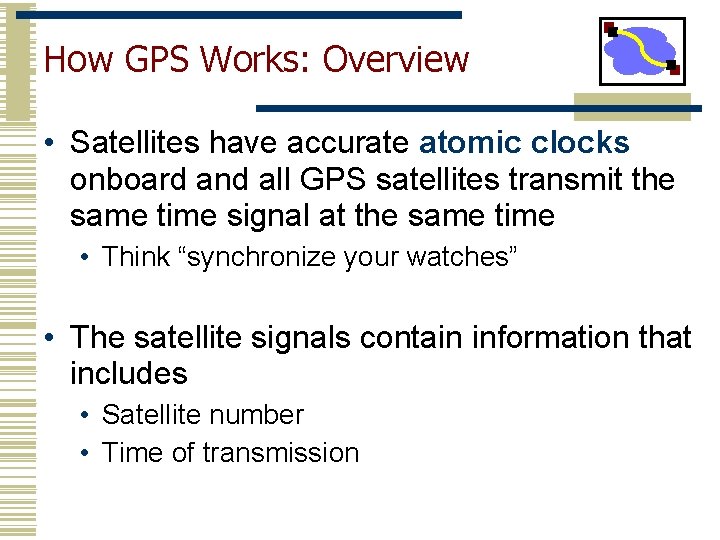 How GPS Works: Overview

• Satellites have accurate atomic clocks onboard and all GPS satellites transmit the same time signal at the same time
  • Think “synchronize your watches”

• The satellite signals contain information that includes
  • Satellite number
  • Time of transmission